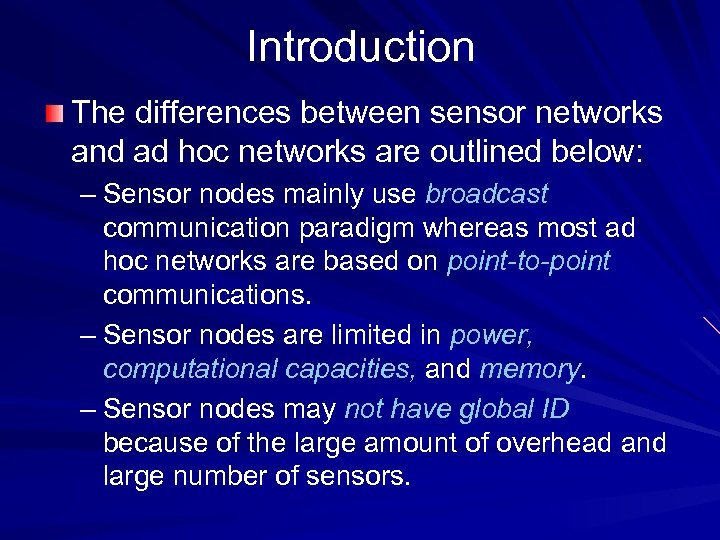 Introduction

The differences between sensor networks and ad hoc networks are outlined below:

– Sensor nodes mainly use broadcast communication paradigm whereas most ad hoc networks are based on point-to-point communications.

– Sensor nodes are limited in power, computational capacities, and memory.

– Sensor nodes may not have global ID because of the large amount of overhead and large number of sensors.